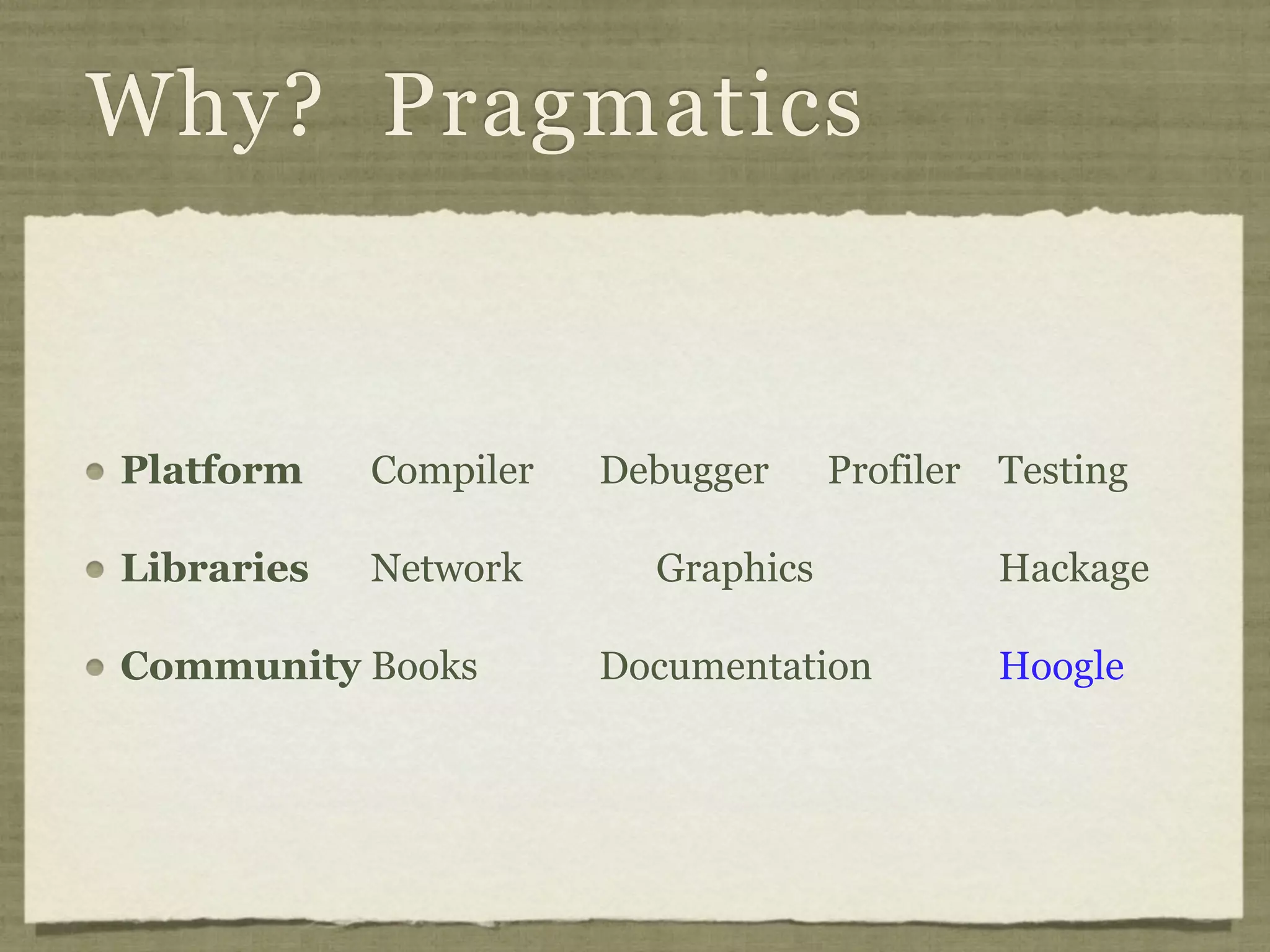 Why? Pragmatics

- Platform Compiler Debugger Profiler Testing
- Libraries Network Graphics Hackage
- Community Books Documentation Hoogle